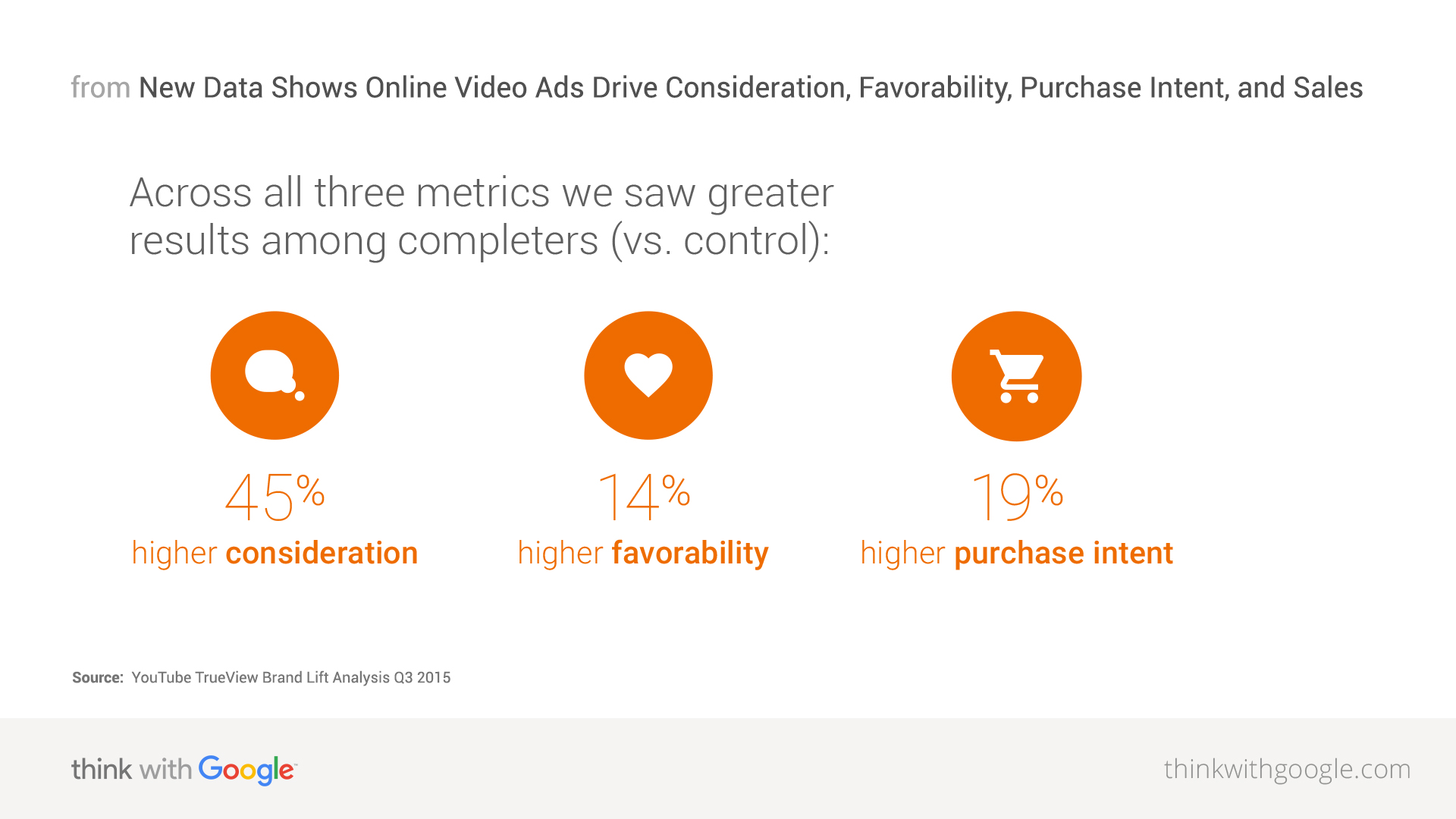 from New Data Shows Online Video Ads Drive Consideration, Favorability, Purchase Intent, and Sales

Across all three metrics we saw greater results among completers (vs. control):

45%
higher consideration

14%
higher favorability

19%
higher purchase intent

Source: YouTube TrueView Brand Lift Analysis Q3 2015

think with Google

thinkwithgoogle.com